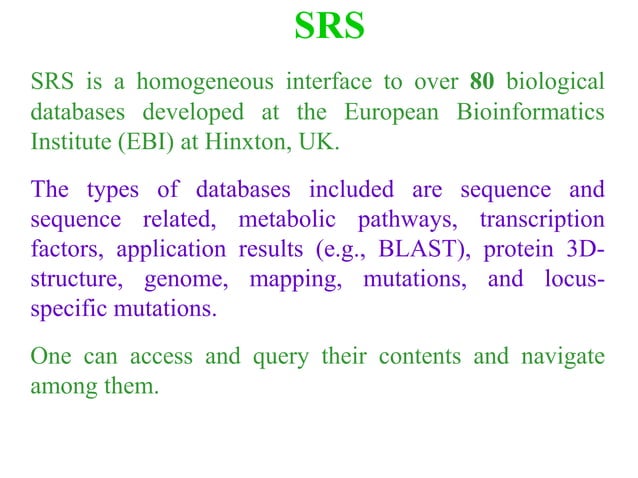 SRS

SRS is a homogeneous interface to over 80 biological databases developed at the European Bioinformatics Institute (EBI) at Hinxton, UK.

The types of databases included are sequence and sequence related, metabolic pathways, transcription factors, application results (e.g., BLAST), protein 3D-structure, genome, mapping, mutations, and locus-specific mutations.

One can access and query their contents and navigate among them.